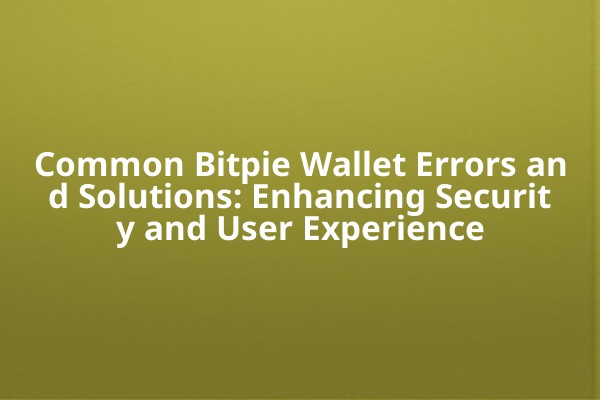 Common Bitpie Wallet Errors and Solutions: Enhancing Security and User Experience